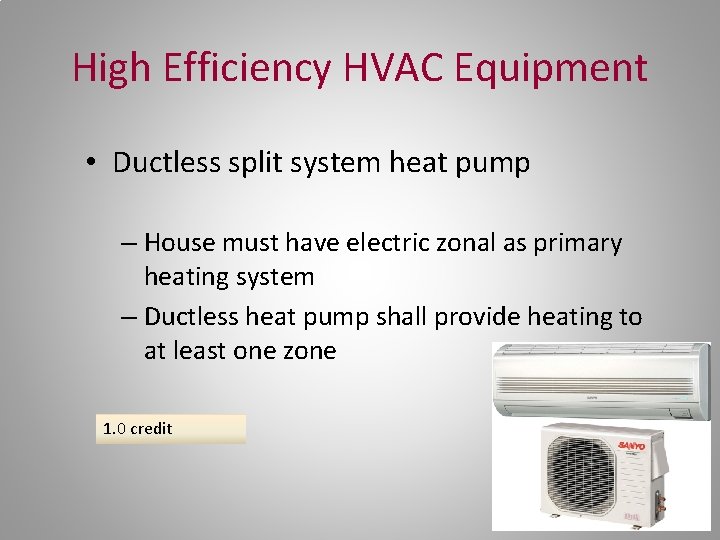 High Efficiency HVAC Equipment

• Ductless split system heat pump

– House must have electric zonal as primary heating system

– Ductless heat pump shall provide heating to at least one zone

1.0 credit

SANYO